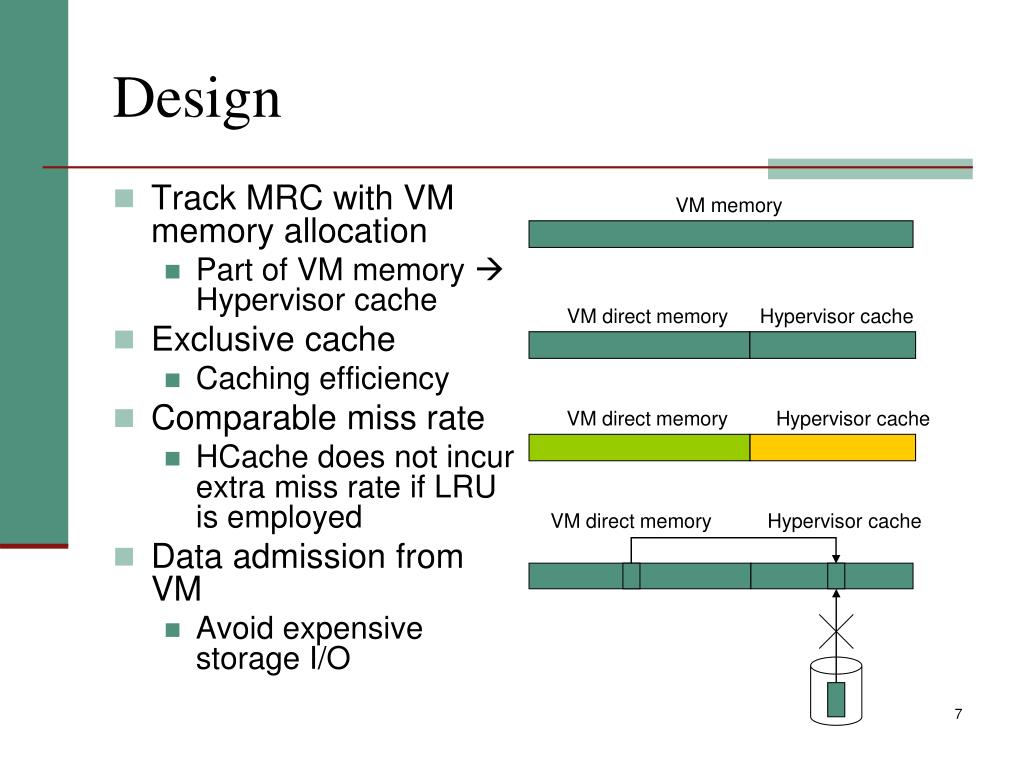 Design

Track MRC with VM memory allocation
Part of VM memory → Hypervisor cache
Exclusive cache
Caching efficiency
Comparable miss rate
HCache does not incur extra miss rate if LRU is employed
Data admission from VM
Avoid expensive storage I/O

VM memory

VM direct memory Hypervisor cache

VM direct memory Hypervisor cache

VM direct memory Hypervisor cache

7